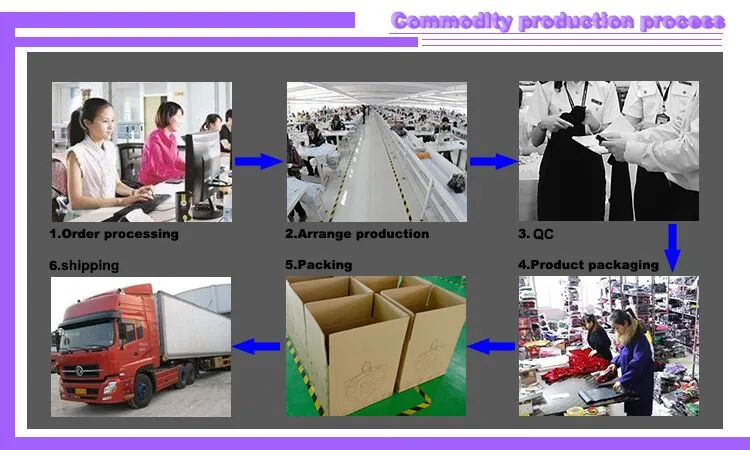 Commodity production process

1.Order processing

2.Arrange production

3. QC

4.Product packaging

5.Packing

6.shipping